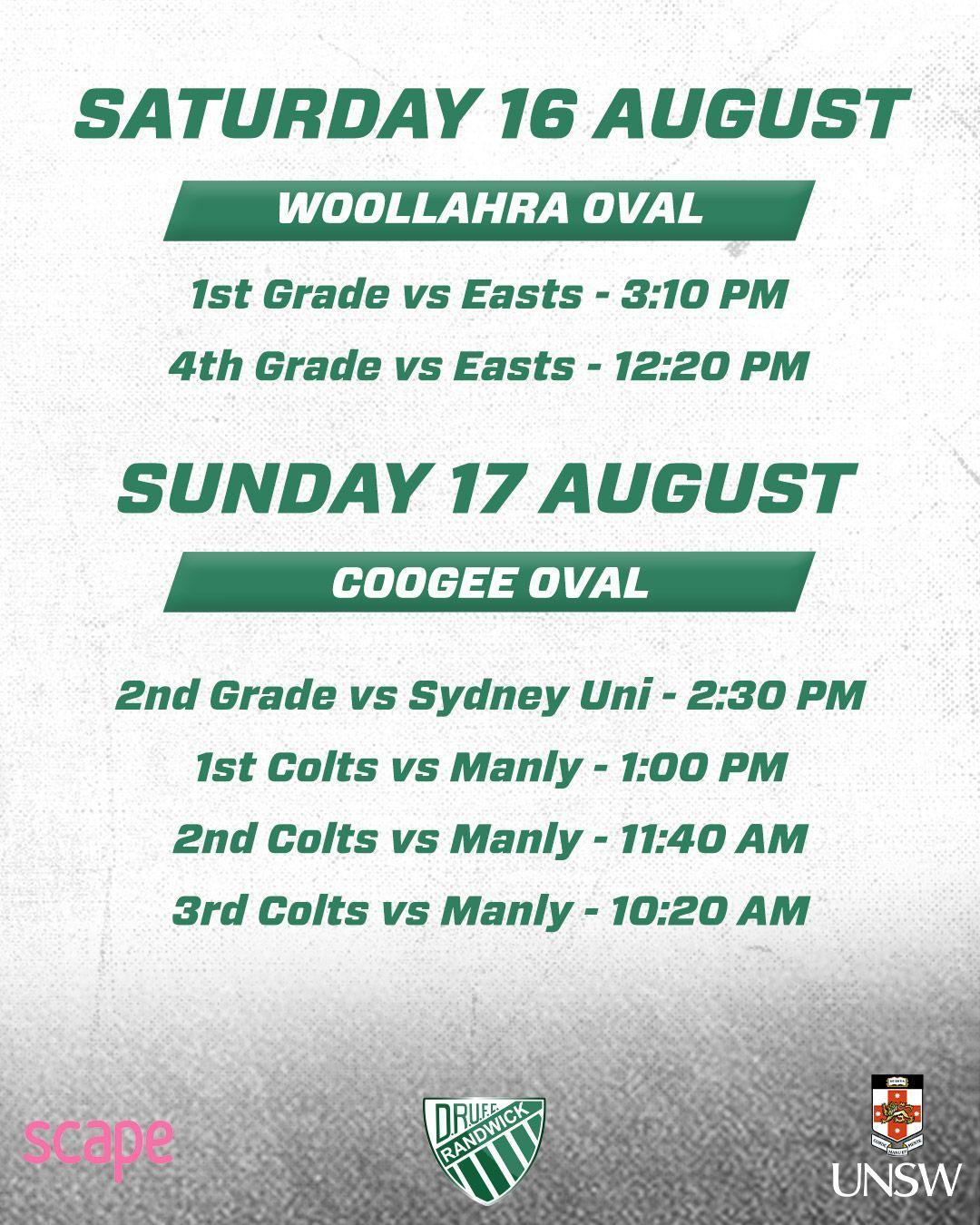 SATURDAY 16 AUGUST

WOOLLAHRA OVAL

1st Grade vs Easts - 3:10 PM

4th Grade vs Easts - 12:20 PM

SUNDAY 17 AUGUST

COOGEE OVAL

2nd Grade vs Sydney Uni - 2:30 PM

1st Colts vs Manly - 1:00 PM

2nd Colts vs Manly - 11:40 AM

3rd Colts vs Manly - 10:20 AM

scape

D.R.U.F.C. RANDWICK

UNSW